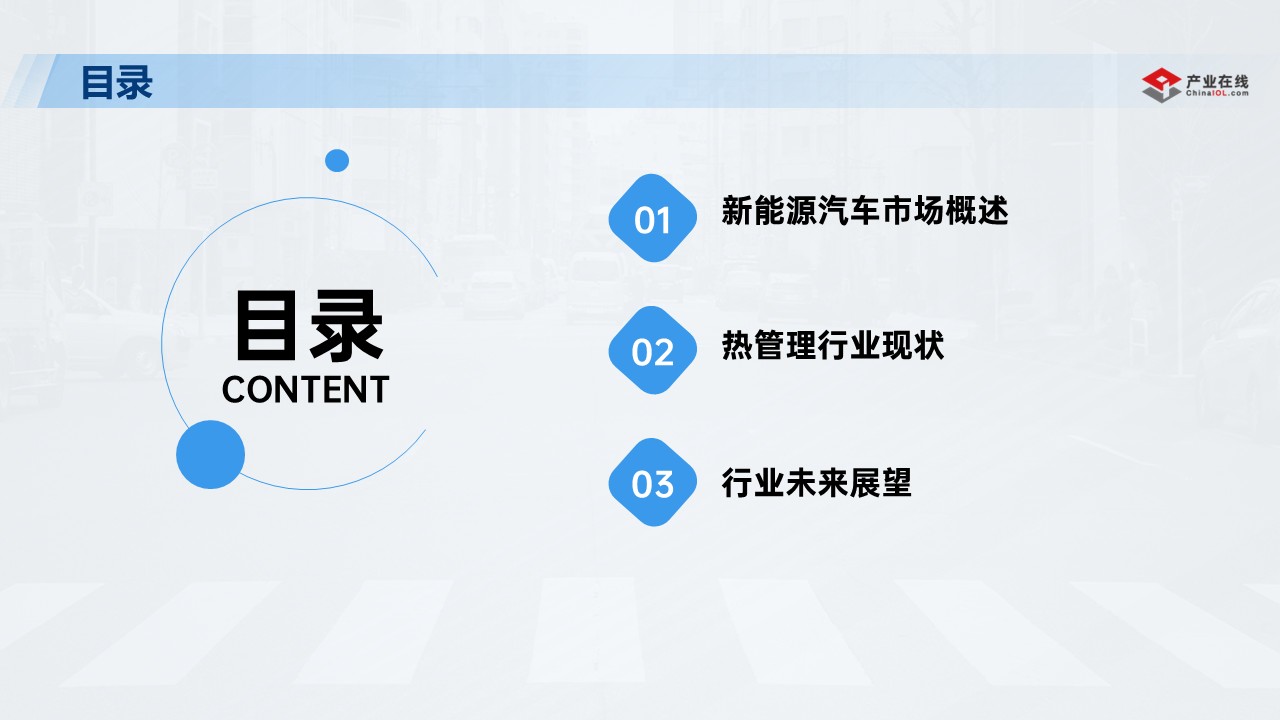 目录

产业在线
ChinaIOL.com

目录
CONTENT

01 新能源汽车市场概述

02 热管理行业现状

03 行业未来展望